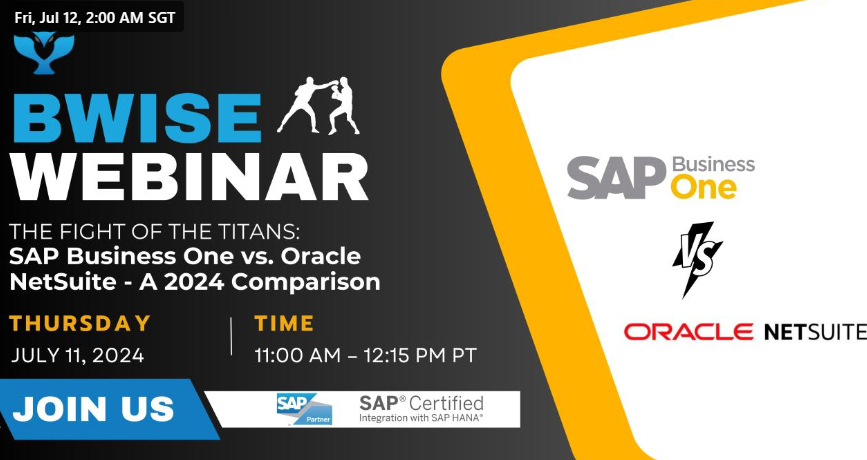 Fri, Jul 12, 2:00 AM SGT

BWISE WEBINAR

THE FIGHT OF THE TITANS:
SAP Business One vs. Oracle NetSuite - A 2024 Comparison

THURSDAY
JULY 11, 2024

TIME
11:00 AM – 12:15 PM PT

JOIN US

SAP Partner

SAP® Certified
Integration with SAP HANA®

SAP Business One

VS

ORACLE NETSUITE